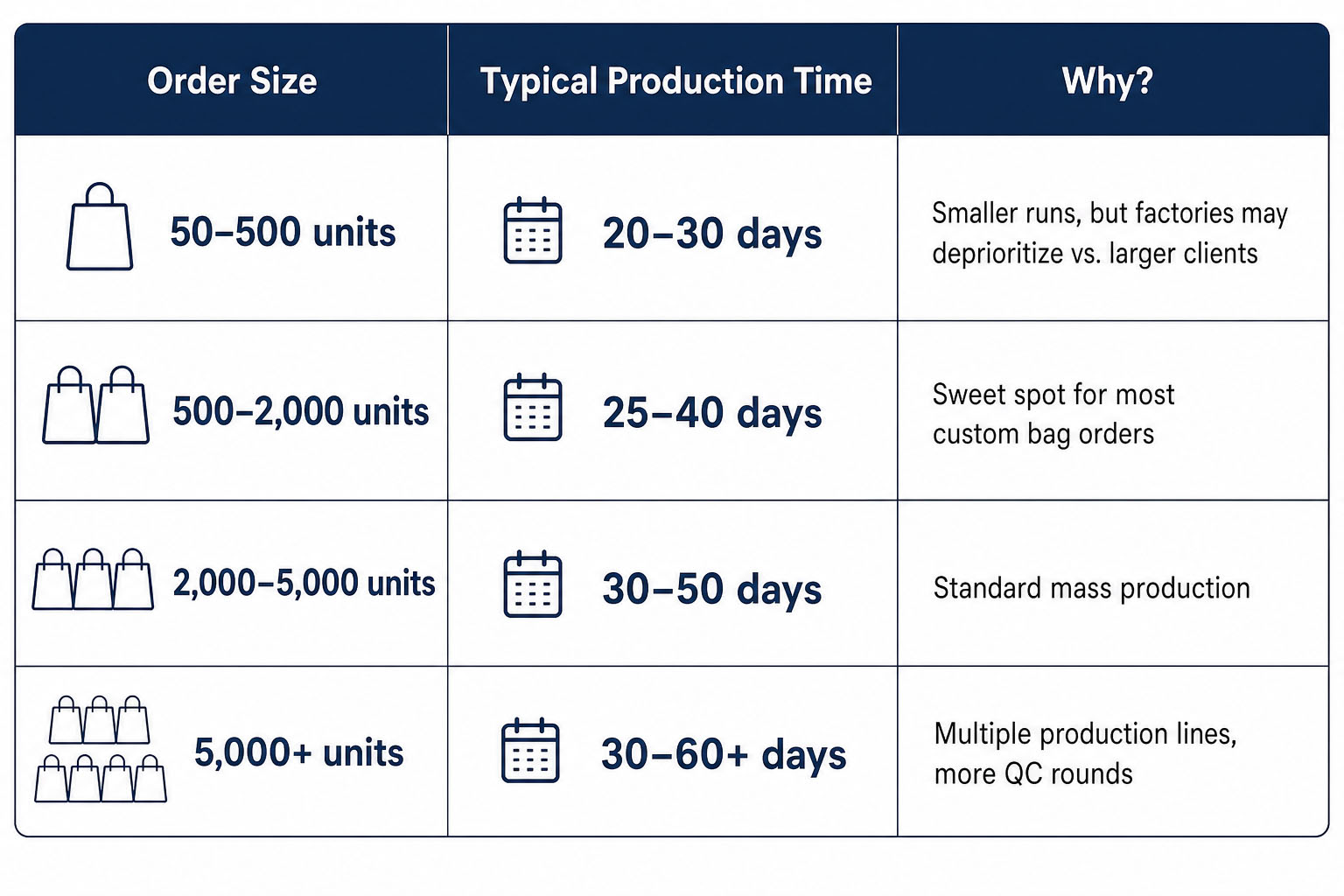 | Order Size | Typical Production Time | Why? |
|---|---|---|
| 50–500 units | 20–30 days | Smaller runs, but factories may deprioritize vs. larger clients |
| 500–2,000 units | 25–40 days | Sweet spot for most custom bag orders |
| 2,000–5,000 units | 30–50 days | Standard mass production |
| 5,000+ units | 30–60+ days | Multiple production lines, more QC rounds |